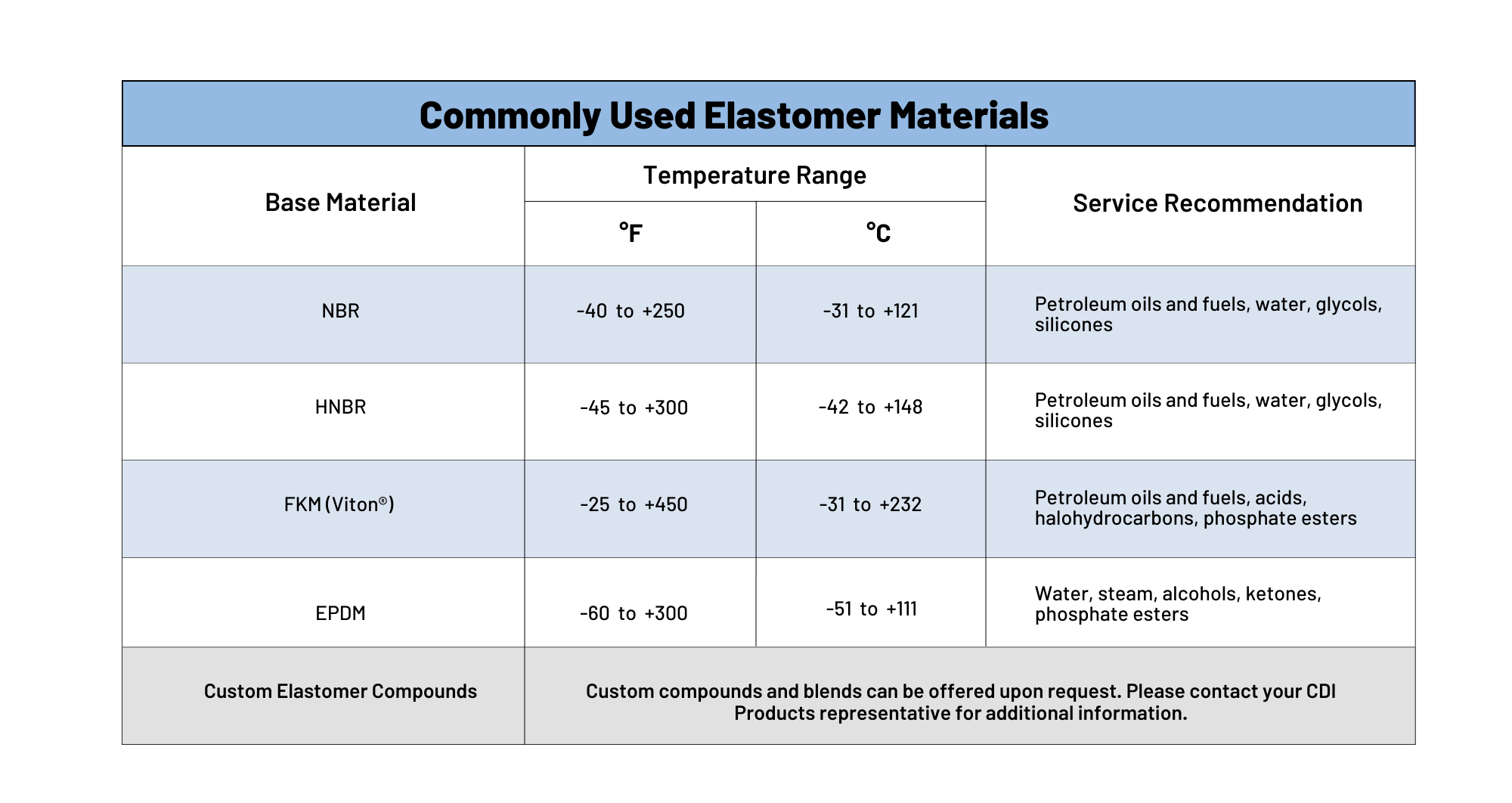 Commonly Used Elastomer Materials

| Base Material | Temperature Range °F | Temperature Range °C | Service Recommendation |
|---|---|---|---|
| NBR | -40 to +250 | -31 to +121 | Petroleum oils and fuels, water, glycols, silicones |
| HNBR | -45 to +300 | -42 to +148 | Petroleum oils and fuels, water, glycols, silicones |
| FKM (Viton®) | -25 to +450 | -31 to +232 | Petroleum oils and fuels, acids, halohydrocarbons, phosphate esters |
| EPDM | -60 to +300 | -51 to +111 | Water, steam, alcohols, ketones, phosphate esters |
| Custom Elastomer Compounds | Custom compounds and blends can be offered upon request. Please contact your CDI Products representative for additional information. | | |